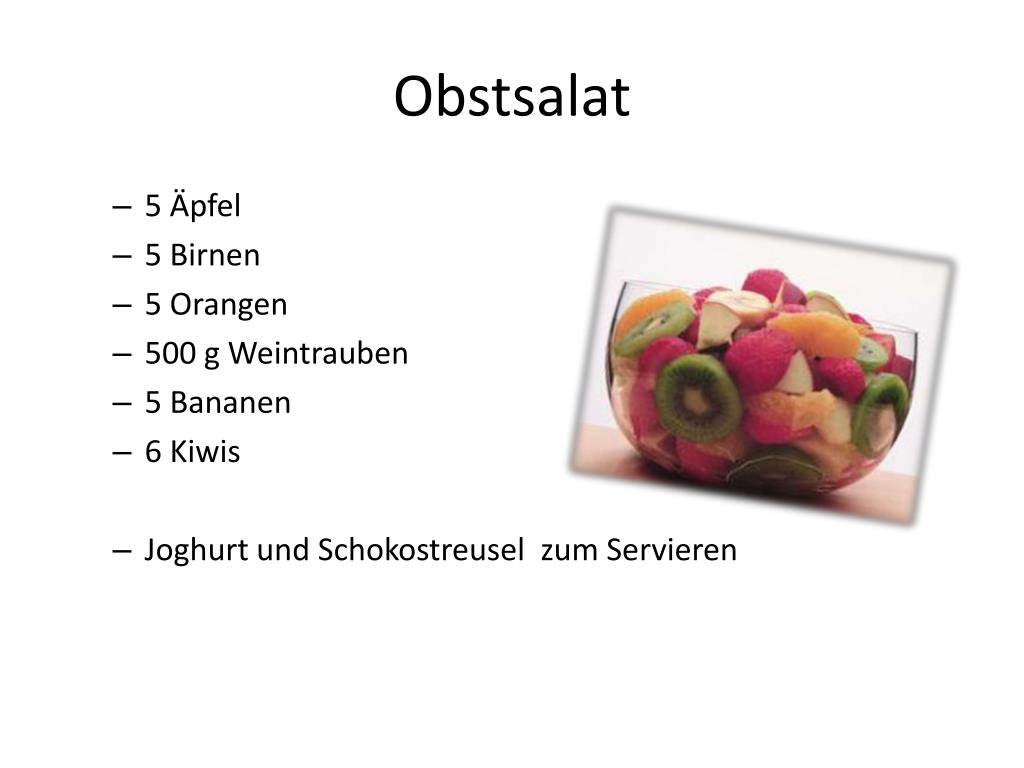 Obstsalat

– 5 Äpfel
– 5 Birnen
– 5 Orangen
– 500 g Weintrauben
– 5 Bananen
– 6 Kiwis

– Joghurt und Schokostreusel zum Servieren